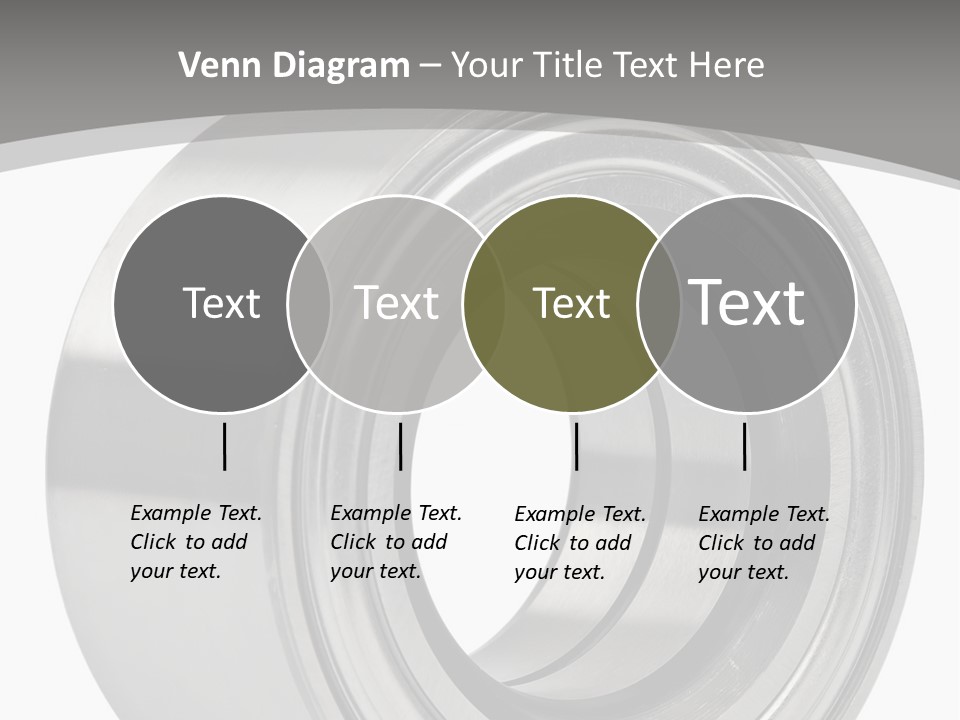 Venn Diagram – Your Title Text Here

Text

Text

Text

Text

Example Text. Click to add your text.

Example Text. Click to add your text.

Example Text. Click to add your text.

Example Text. Click to add your text.